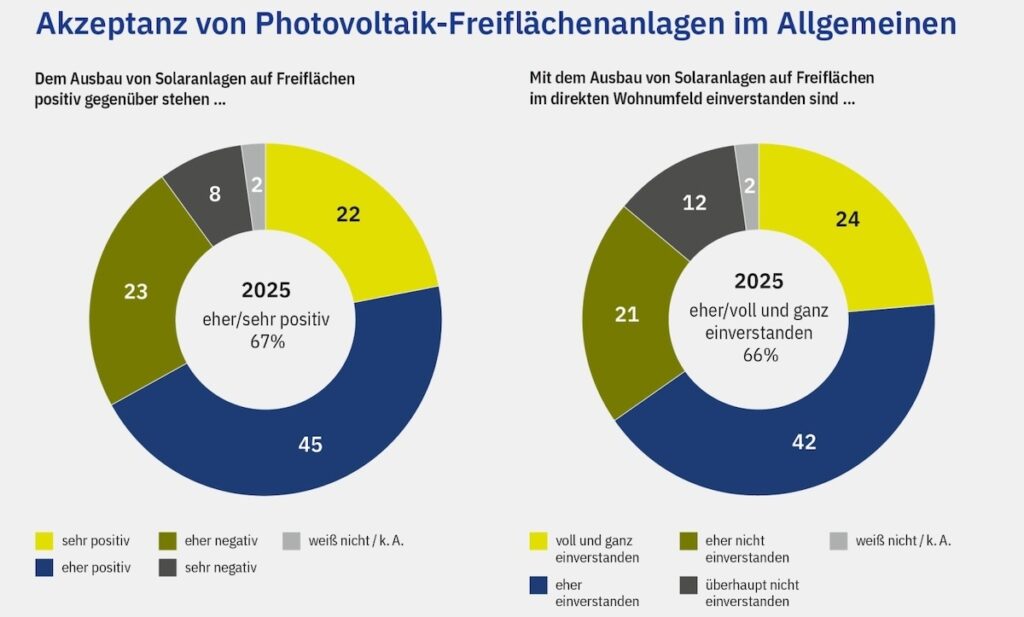 Akzeptanz von Photovoltaik-Freiflächenanlagen im Allgemeinen

Dem Ausbau von Solaranlagen auf Freiflächen positiv gegenüber stehen ...

22
45
23
8
2

2025
eher/sehr positiv
67%

sehr positiv
eher positiv
eher negativ
sehr negativ
weiß nicht / k. A.

Mit dem Ausbau von Solaranlagen auf Freiflächen im direkten Wohnumfeld einverstanden sind ...

24
42
21
12
2

2025
eher/voll und ganz einverstanden
66%

voll und ganz einverstanden
eher einverstanden
eher nicht einverstanden
überhaupt nicht einverstanden
weiß nicht / k. A.